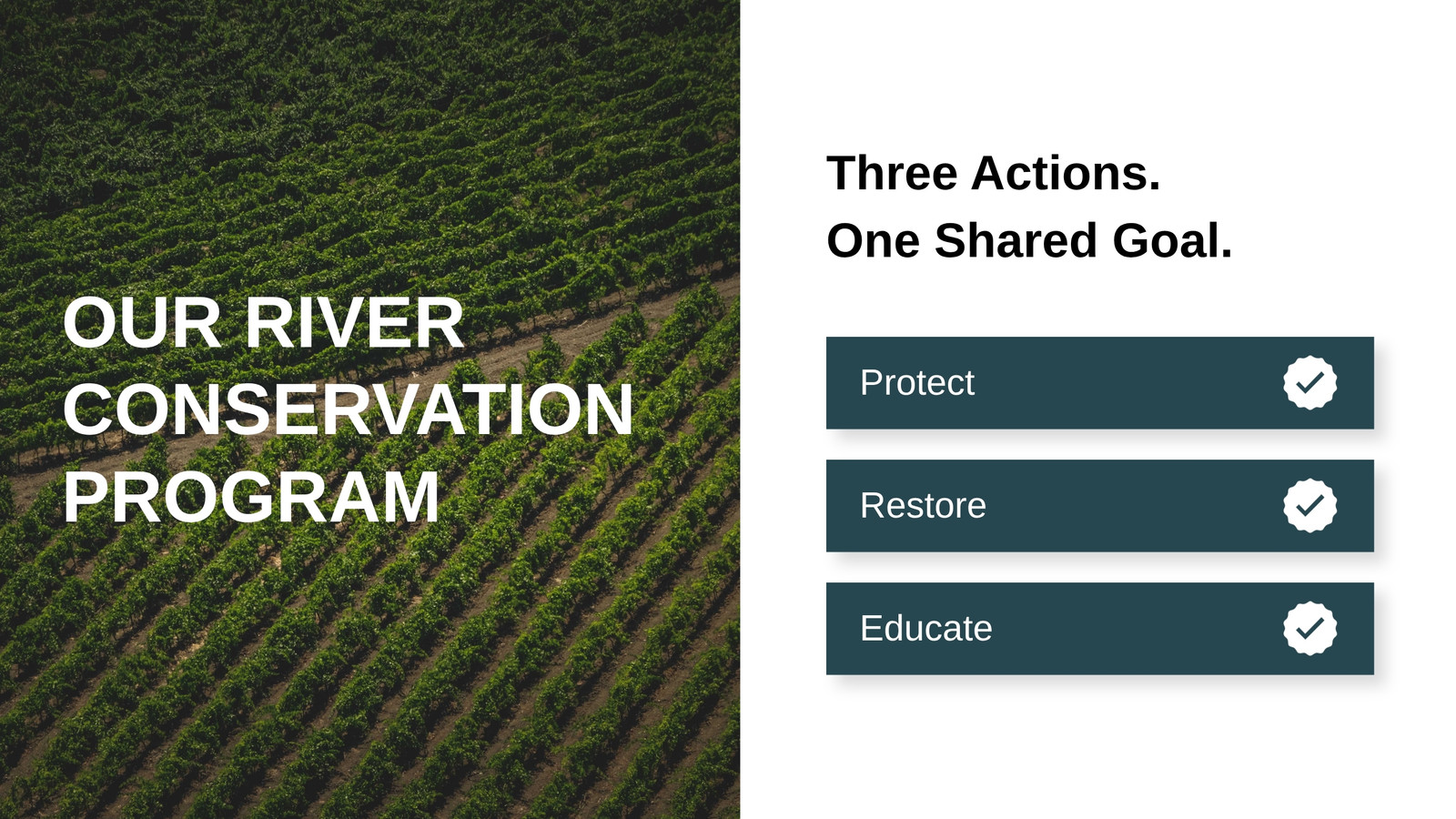 OUR RIVER CONSERVATION PROGRAM

Three Actions.
One Shared Goal.

Protect

Restore

Educate